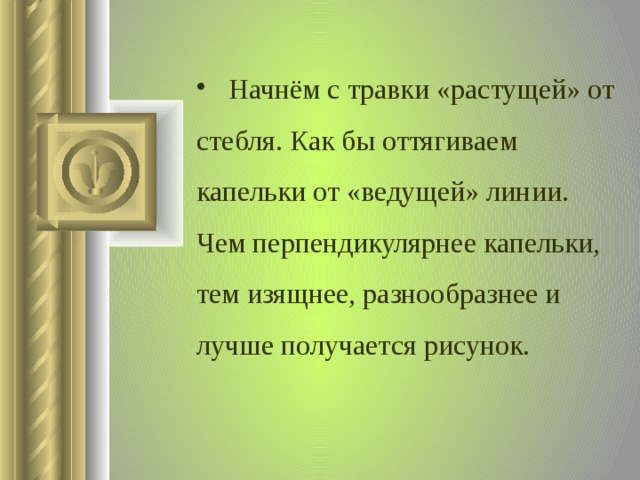 • Начнём с травки «растущей» от стебля. Как бы оттягиваем капельки от «ведущей» линии. Чем перпендикулярнее капельки, тем изящнее, разнообразнее и лучше получается рисунок.